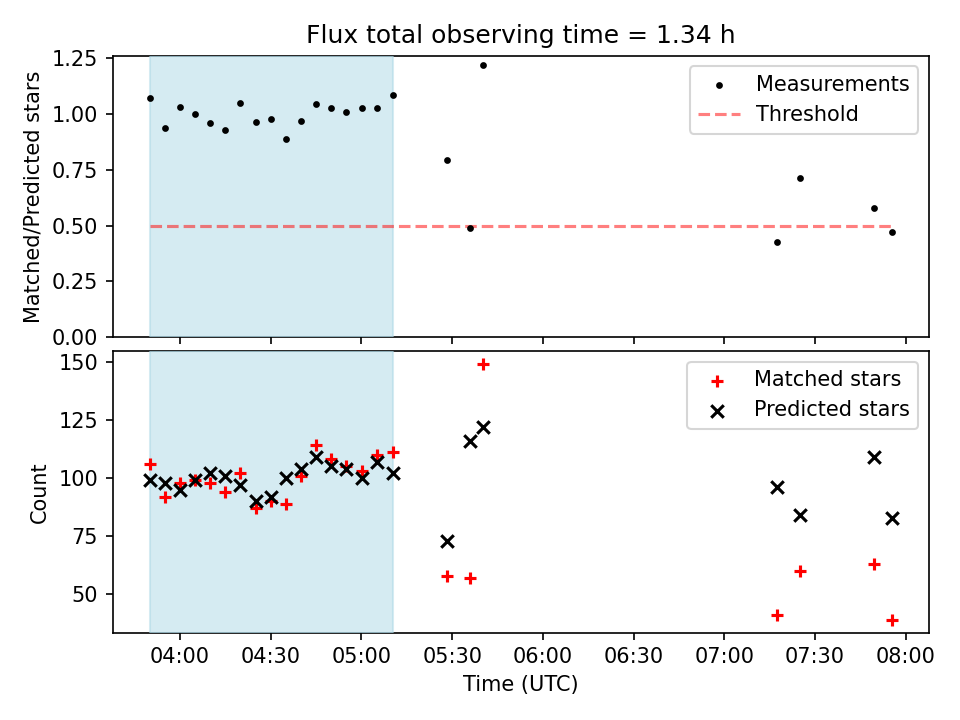 Flux total observing time = 1.34 h

Matched/Predicted stars

1.25
1.00
0.75
0.50
0.25
0.00

Measurements
Threshold

Count

150
125
100
75
50

Matched stars
Predicted stars

04:00 04:30 05:00 05:30 06:00 06:30 07:00 07:30 08:00

Time (UTC)